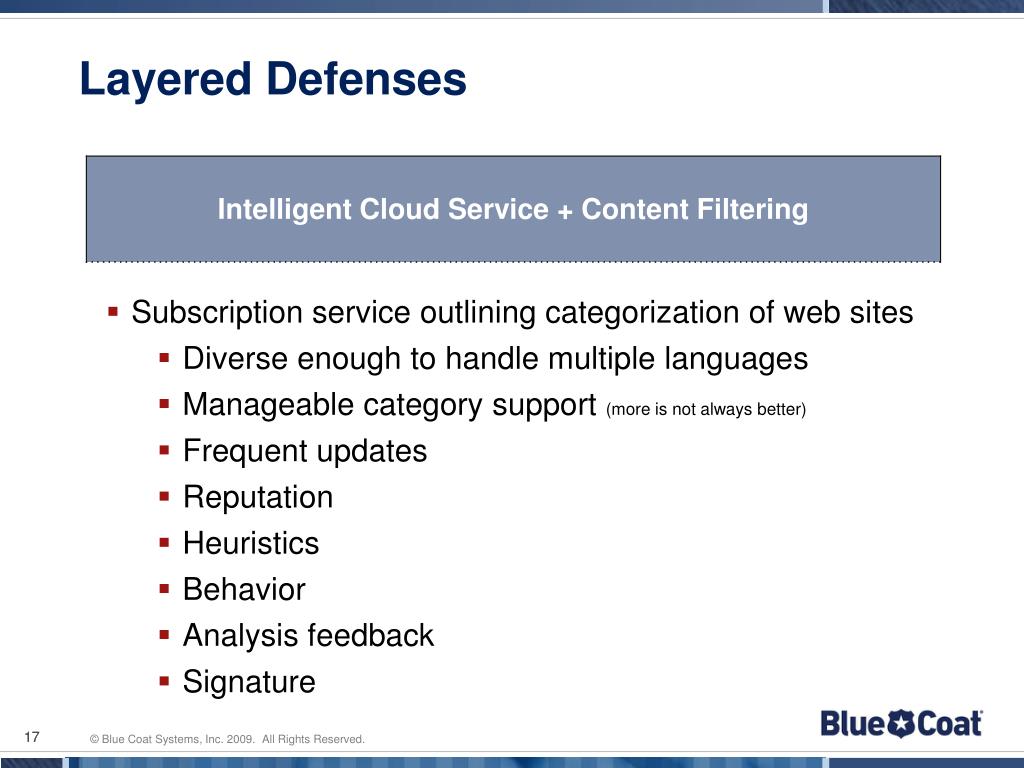 Layered Defenses

Intelligent Cloud Service + Content Filtering

- Subscription service outlining categorization of web sites
  - Diverse enough to handle multiple languages
  - Manageable category support (more is not always better)
  - Frequent updates
  - Reputation
  - Heuristics
  - Behavior
  - Analysis feedback
  - Signature

17 © Blue Coat Systems, Inc. 2009. All Rights Reserved.

Blue Coat